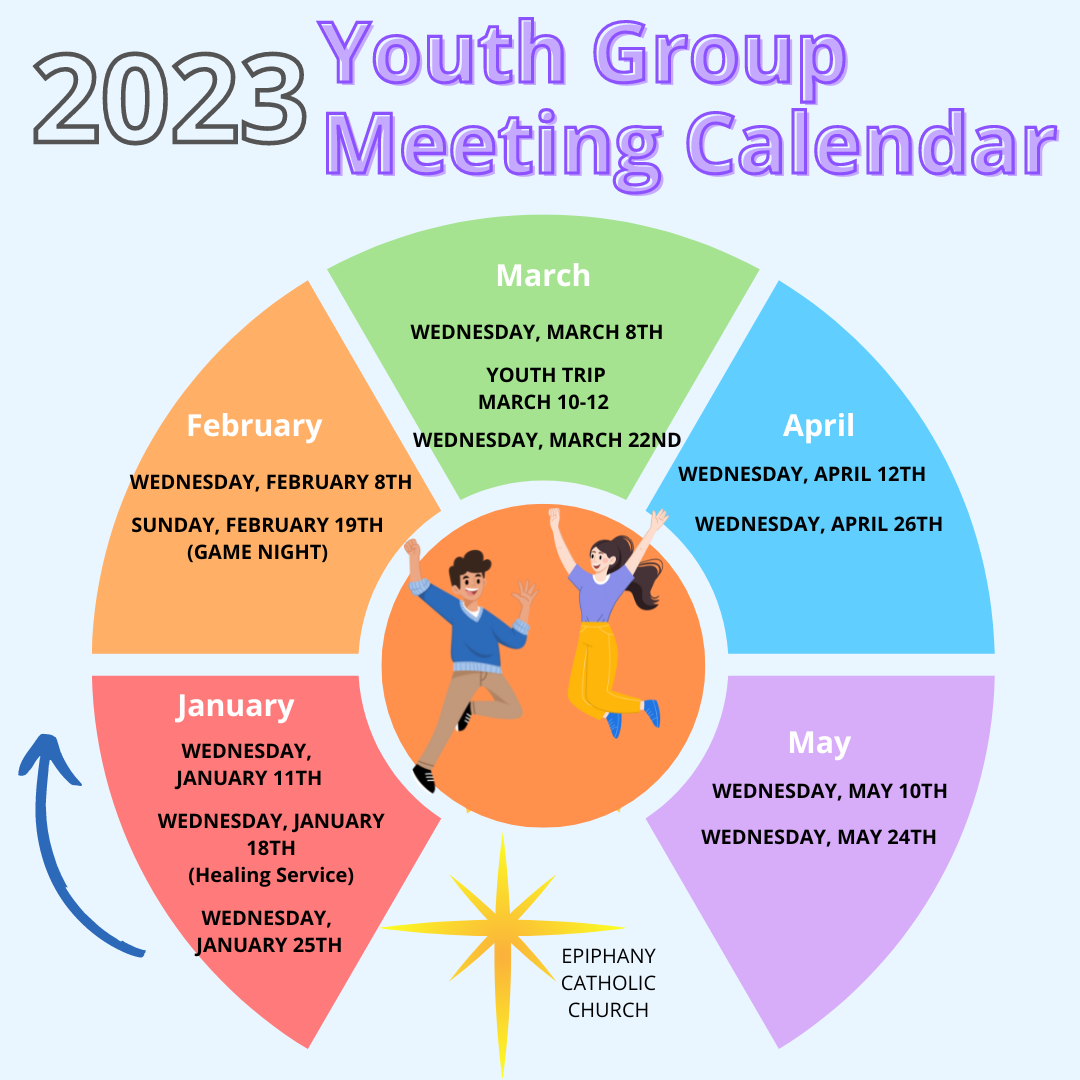 2023 Youth Group Meeting Calendar

January

WEDNESDAY, JANUARY 11TH

WEDNESDAY, JANUARY 18TH (Healing Service)

WEDNESDAY, JANUARY 25TH

February

WEDNESDAY, FEBRUARY 8TH

SUNDAY, FEBRUARY 19TH (GAME NIGHT)

March

WEDNESDAY, MARCH 8TH

YOUTH TRIP MARCH 10-12

WEDNESDAY, MARCH 22ND

April

WEDNESDAY, APRIL 12TH

WEDNESDAY, APRIL 26TH

May

WEDNESDAY, MAY 10TH

WEDNESDAY, MAY 24TH

EPIPHANY CATHOLIC CHURCH